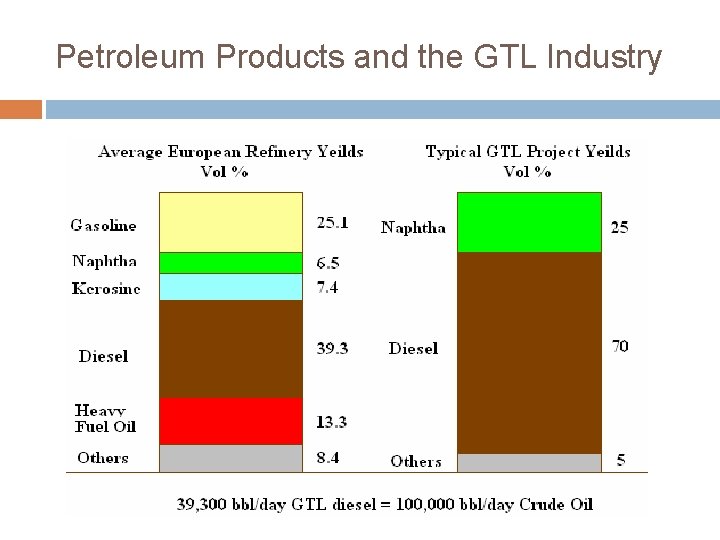 Petroleum Products and the GTL Industry

Average European Refinery Yeilds
Vol %

Gasoline 25.1
Naphtha 6.5
Kerosine 7.4
Diesel 39.3
Heavy Fuel Oil 13.3
Others 8.4

Typical GTL Project Yeilds
Vol %

Naphtha 25
Diesel 70
Others 5

39,300 bbl/day GTL diesel = 100,000 bbl/day Crude Oil